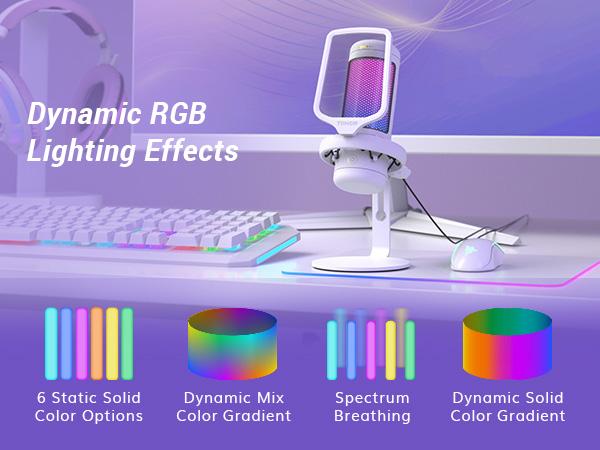 Dynamic RGB Lighting Effects

TONOR

6 Static Solid Color Options

Dynamic Mix Color Gradient

Spectrum Breathing

Dynamic Solid Color Gradient